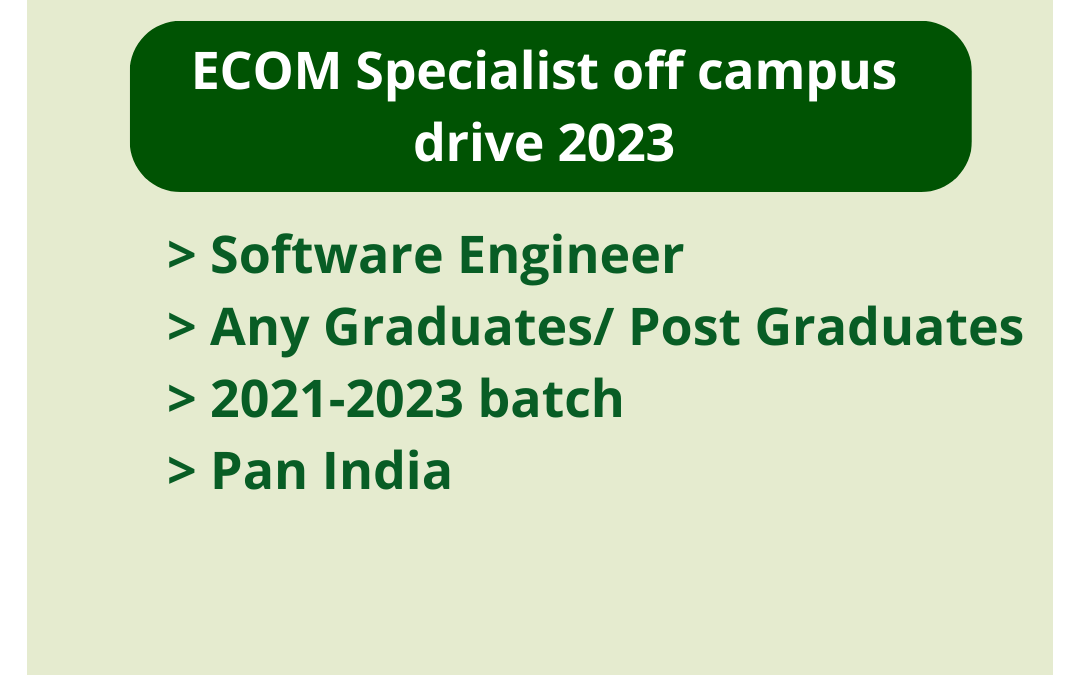 ECOM Specialist off campus drive 2023

> Software Engineer
> Any Graduates/ Post Graduates
> 2021-2023 batch
> Pan India